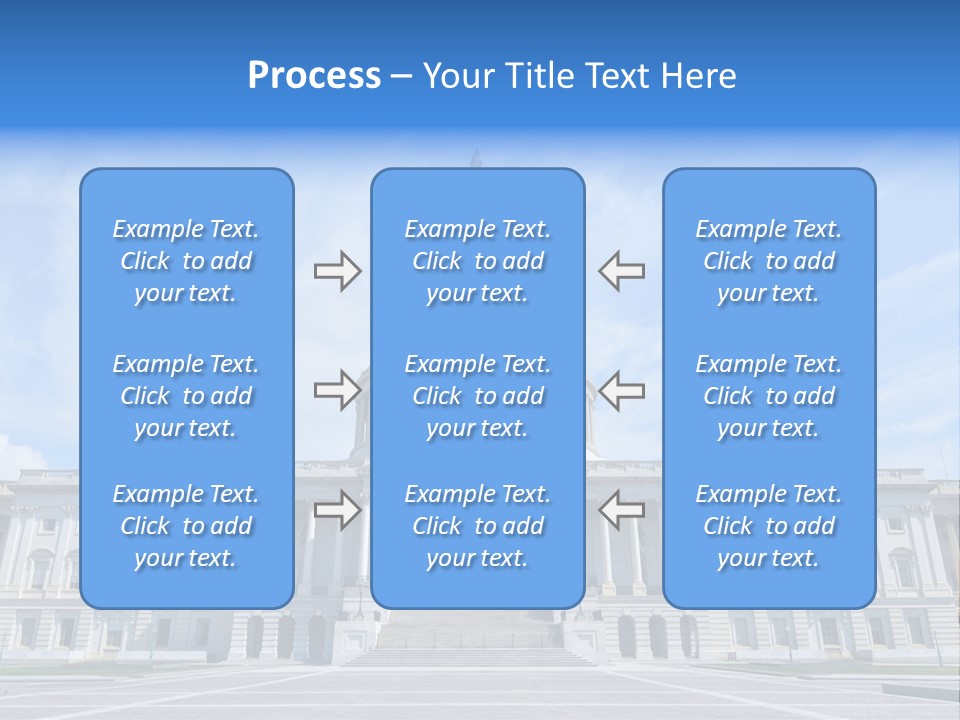 Process – Your Title Text Here

Example Text. Click to add your text.

Example Text. Click to add your text.

Example Text. Click to add your text.

Example Text. Click to add your text.

Example Text. Click to add your text.

Example Text. Click to add your text.

Example Text. Click to add your text.

Example Text. Click to add your text.

Example Text. Click to add your text.